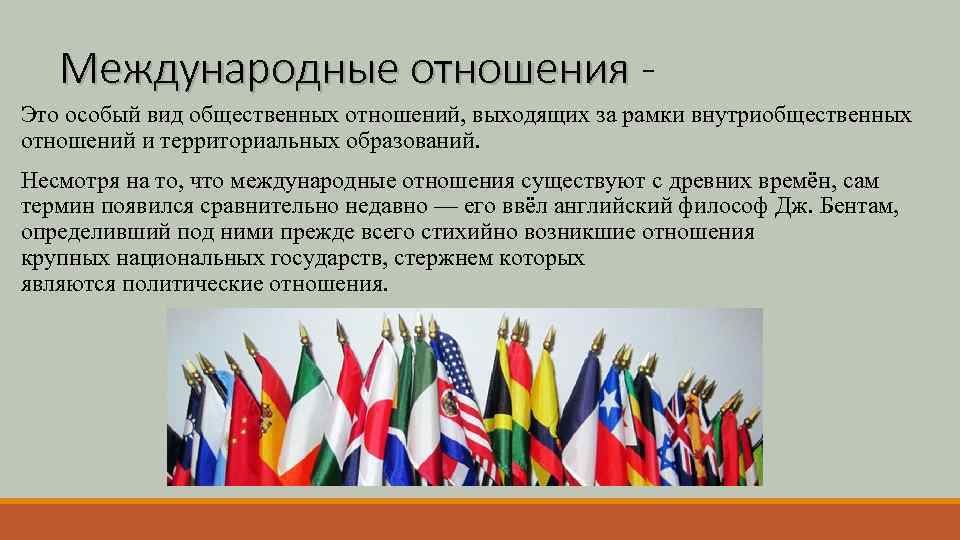 Международные отношения -

Это особый вид общественных отношений, выходящих за рамки внутриобщественных отношений и территориальных образований.

Несмотря на то, что международные отношения существуют с древних времён, сам термин появился сравнительно недавно — его ввёл английский философ Дж. Бентам, определивший под ними прежде всего стихийно возникшие отношения крупных национальных государств, стержнем которых являются политические отношения.